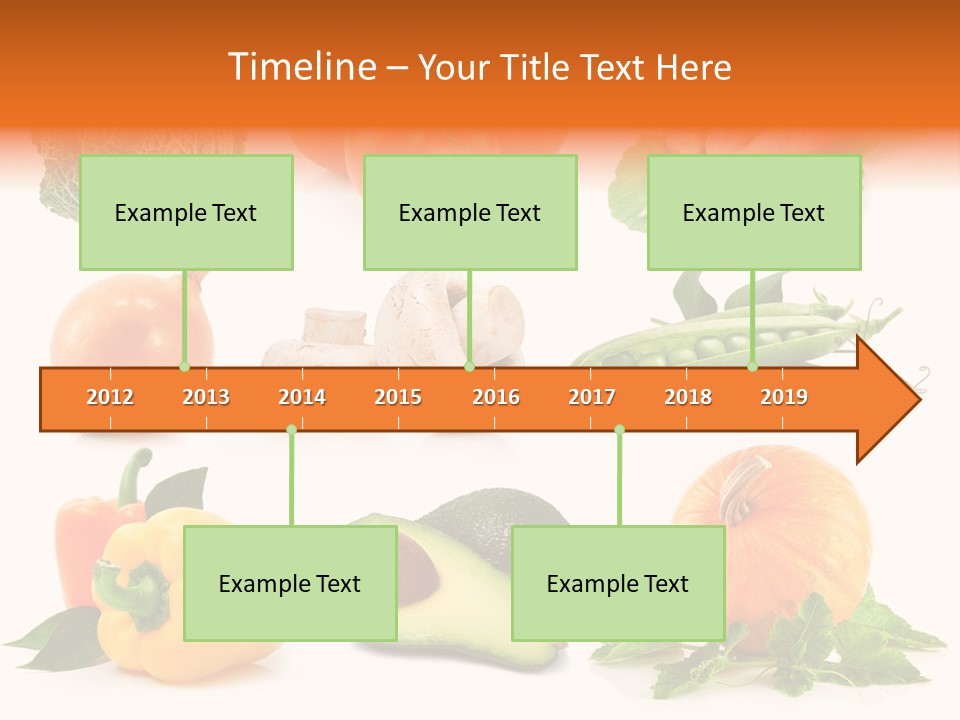 Timeline – Your Title Text Here

Example Text

Example Text

Example Text

2012 2013 2014 2015 2016 2017 2018 2019

Example Text

Example Text